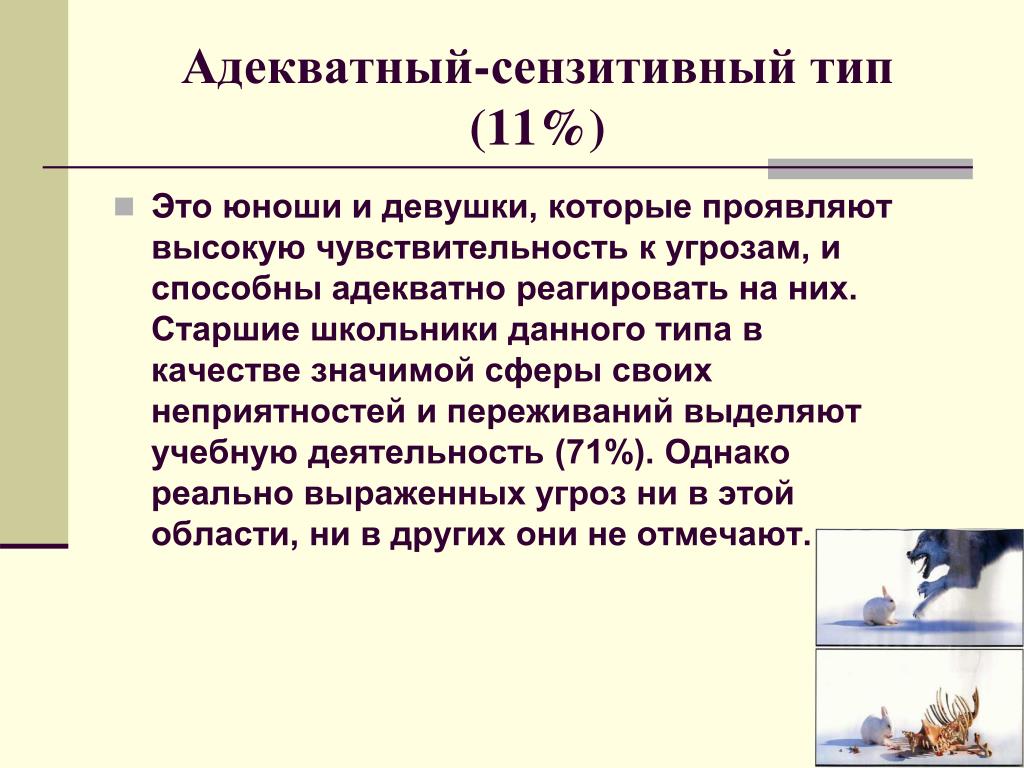 Адекватный-сензитивный тип (11%)

Это юноши и девушки, которые проявляют высокую чувствительность к угрозам, и способны адекватно реагировать на них. Старшие школьники данного типа в качестве значимой сферы своих неприятностей и переживаний выделяют учебную деятельность (71%). Однако реально выраженных угроз ни в этой области, ни в других они не отмечают.